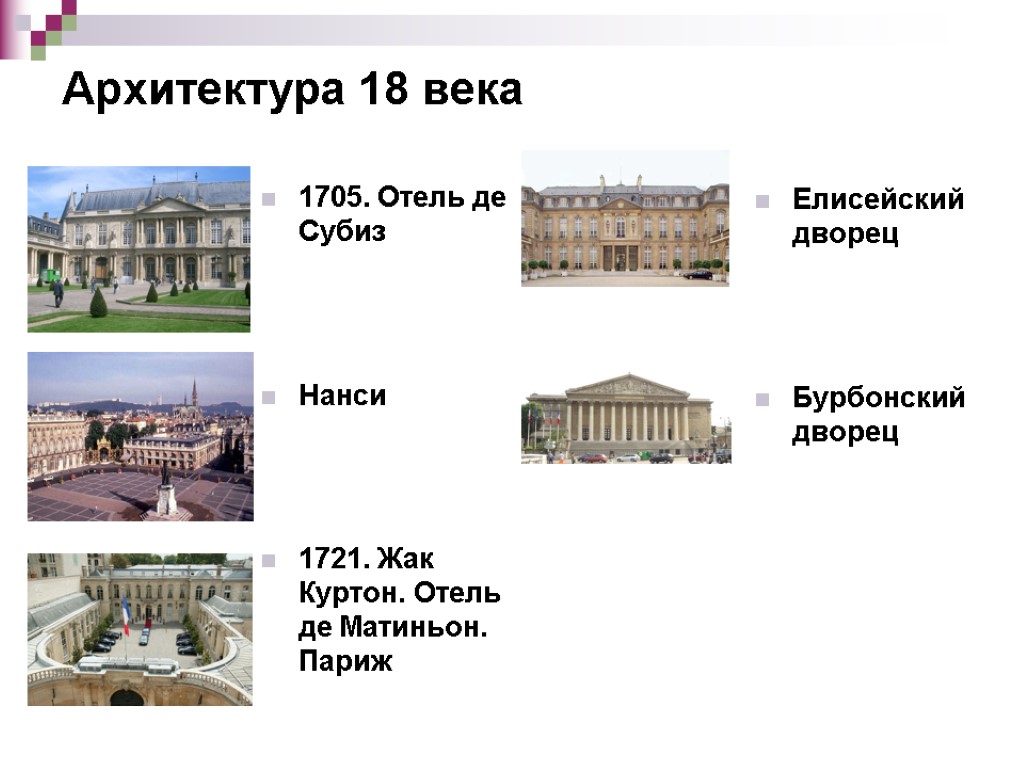 Архитектура 18 века

1705. Отель де Субиз

Нанси

1721. Жак Куртон. Отель де Матиньон. Париж

Елисейский дворец

Бурбонский дворец